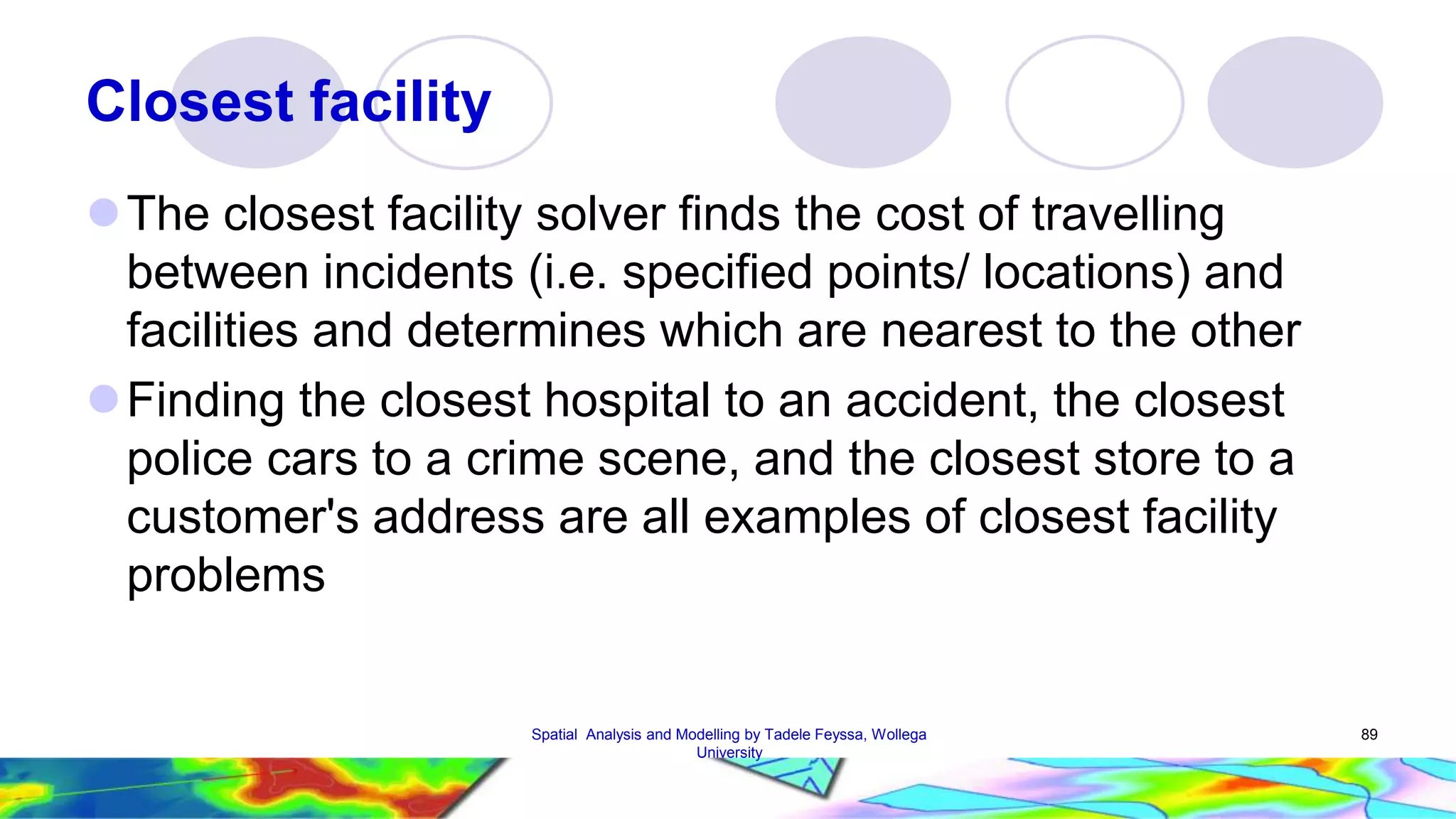 Closest facility

The closest facility solver finds the cost of travelling between incidents (i.e. specified points/ locations) and facilities and determines which are nearest to the other

Finding the closest hospital to an accident, the closest police cars to a crime scene, and the closest store to a customer's address are all examples of closest facility problems

Spatial Analysis and Modelling by Tadele Feyssa, Wollega University

89